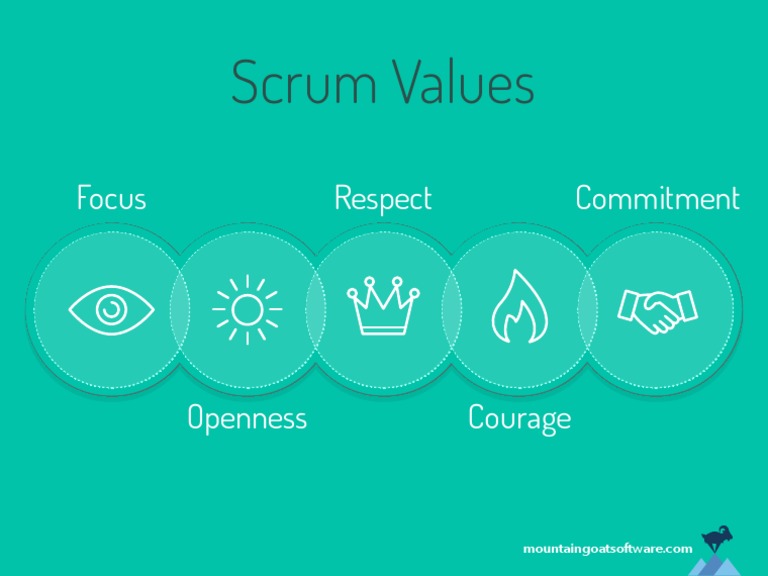 Scrum Values

Focus

Respect

Commitment

Openness

Courage

mountaingoatsoftware.com